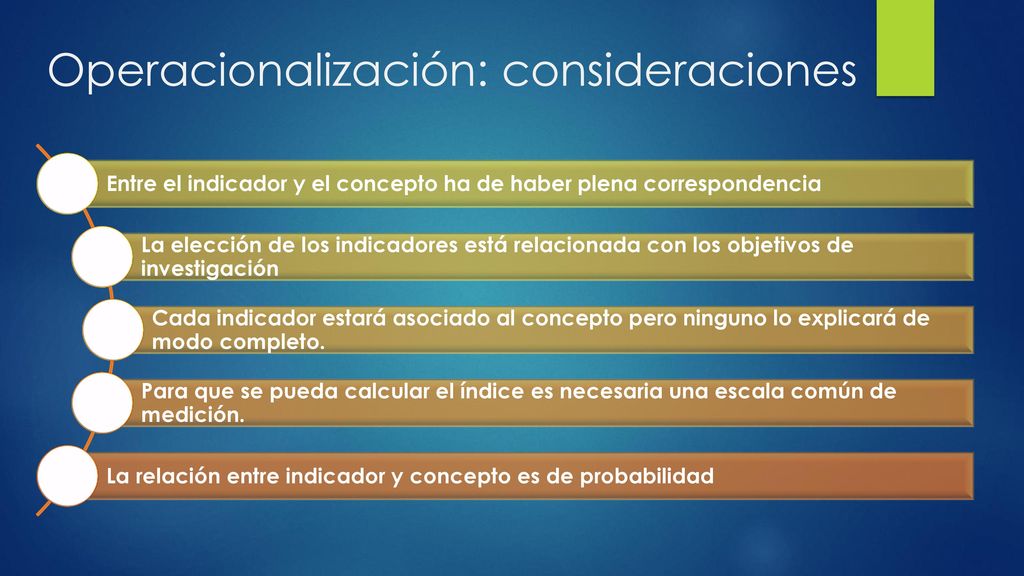 Operacionalización: consideraciones

Entre el indicador y el concepto ha de haber plena correspondencia

La elección de los indicadores está relacionada con los objetivos de investigación

Cada indicador estará asociado al concepto pero ninguno lo explicará de modo completo.

Para que se pueda calcular el índice es necesaria una escala común de medición.

La relación entre indicador y concepto es de probabilidad